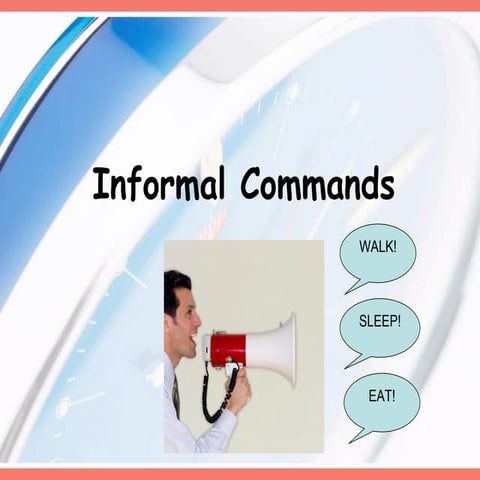 Informal Commands

WALK!

SLEEP!

EAT!